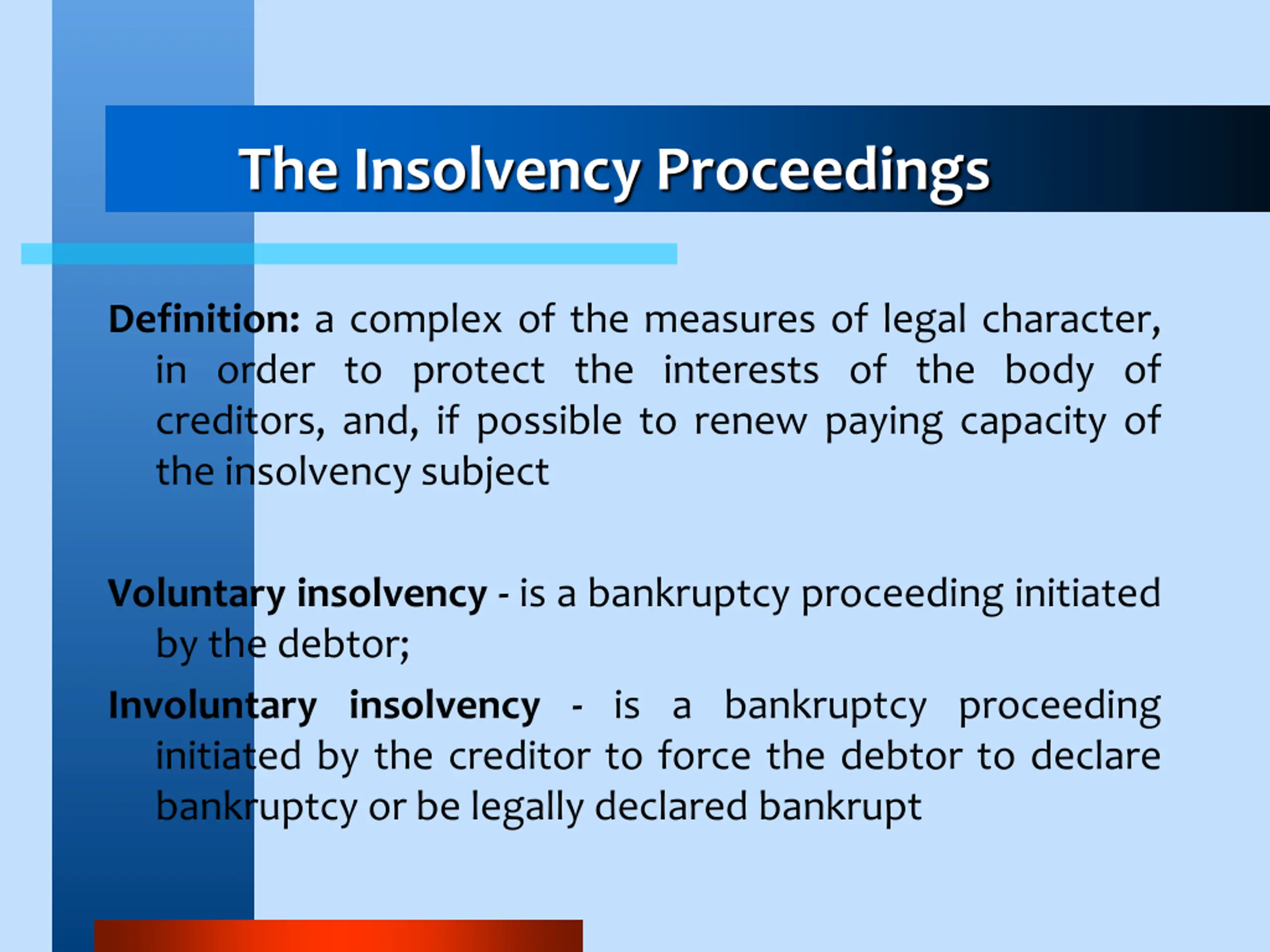 The Insolvency Proceedings

Definition: a complex of the measures of legal character, in order to protect the interests of the body of creditors, and, if possible to renew paying capacity of the insolvency subject

Voluntary insolvency - is a bankruptcy proceeding initiated by the debtor;

Involuntary insolvency - is a bankruptcy proceeding initiated by the creditor to force the debtor to declare bankruptcy or be legally declared bankrupt